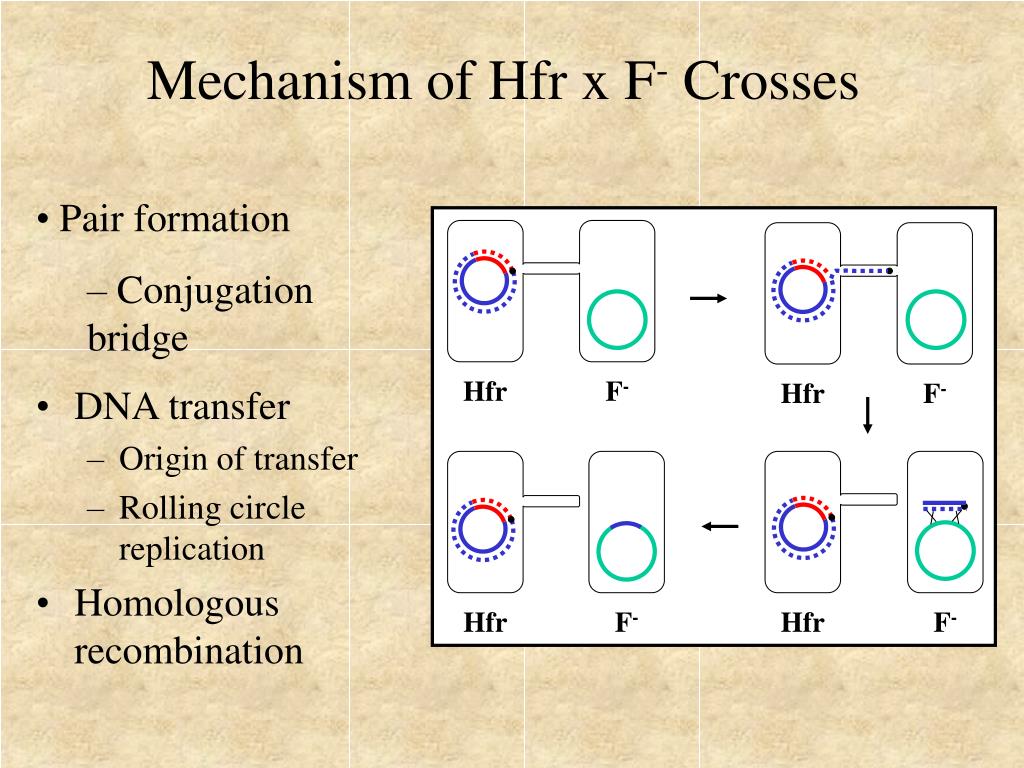 Mechanism of Hfr x F$^-$ Crosses

• Pair formation

– Conjugation bridge

• DNA transfer

– Origin of transfer

– Rolling circle replication

• Homologous recombination

Hfr

F$^-$

Hfr

F$^-$

Hfr

F$^-$

Hfr

F$^-$